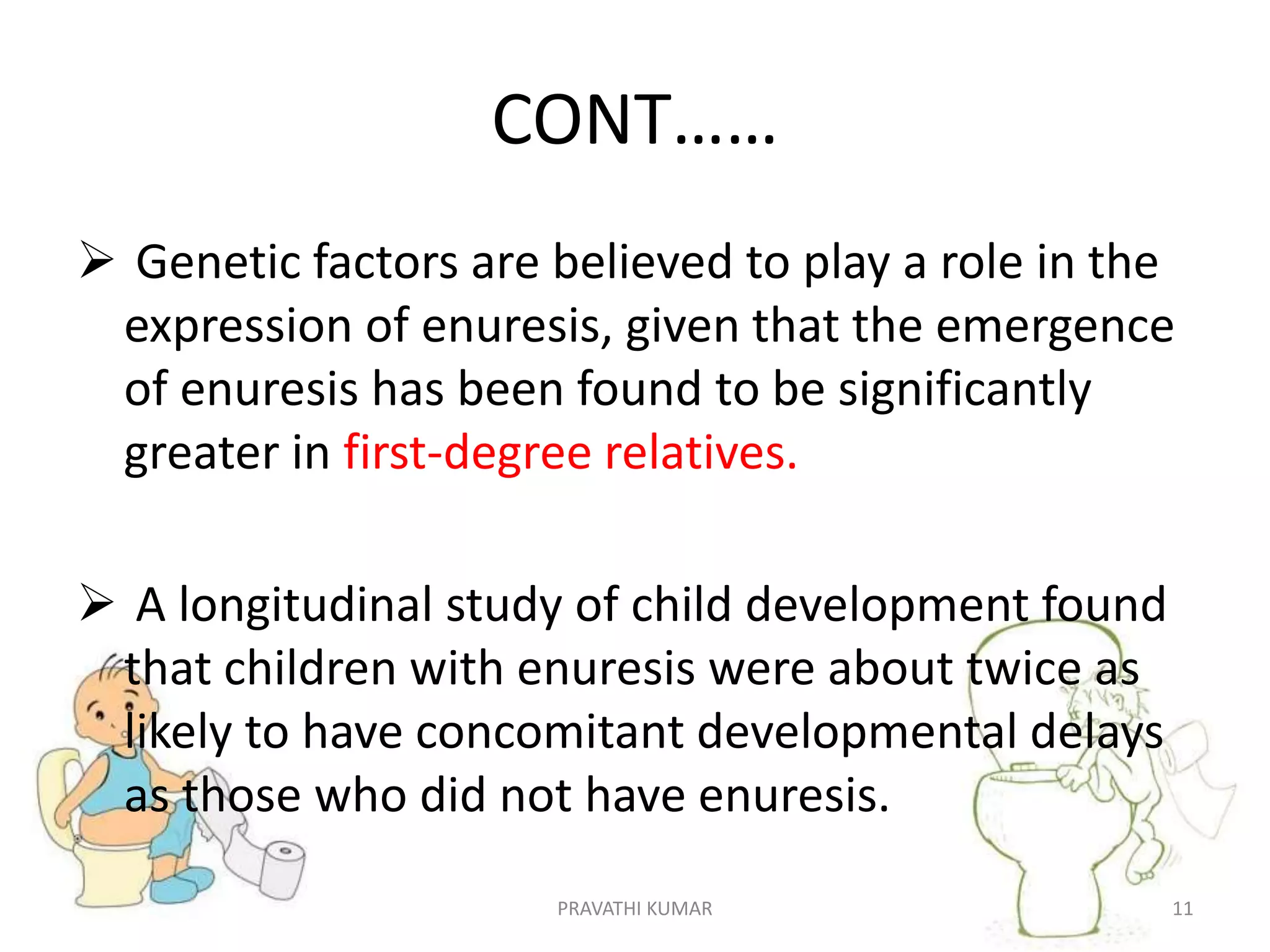 CONT……

➢ Genetic factors are believed to play a role in the expression of enuresis, given that the emergence of enuresis has been found to be significantly greater in first-degree relatives.

➢ A longitudinal study of child development found that children with enuresis were about twice as likely to have concomitant developmental delays as those who did not have enuresis.

PRAVATHI KUMAR

11